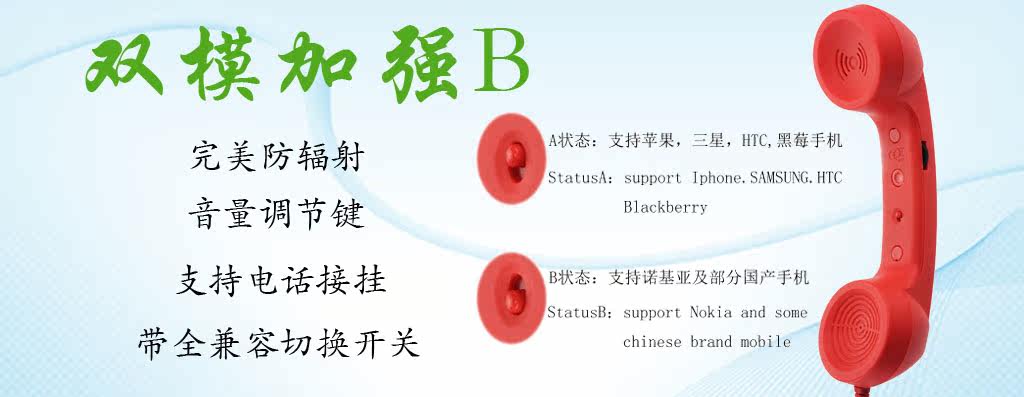 双模加强B

完美防辐射

音量调节键

支持电话接挂

带全兼容切换开关

A状态：支持苹果，三星，HTC，黑莓手机

StatusA: support Iphone.SAMSUNG.HTC Blackberry

B状态：支持诺基亚及部分国产手机

StatusB: support Nokia and some chinese brand mobile